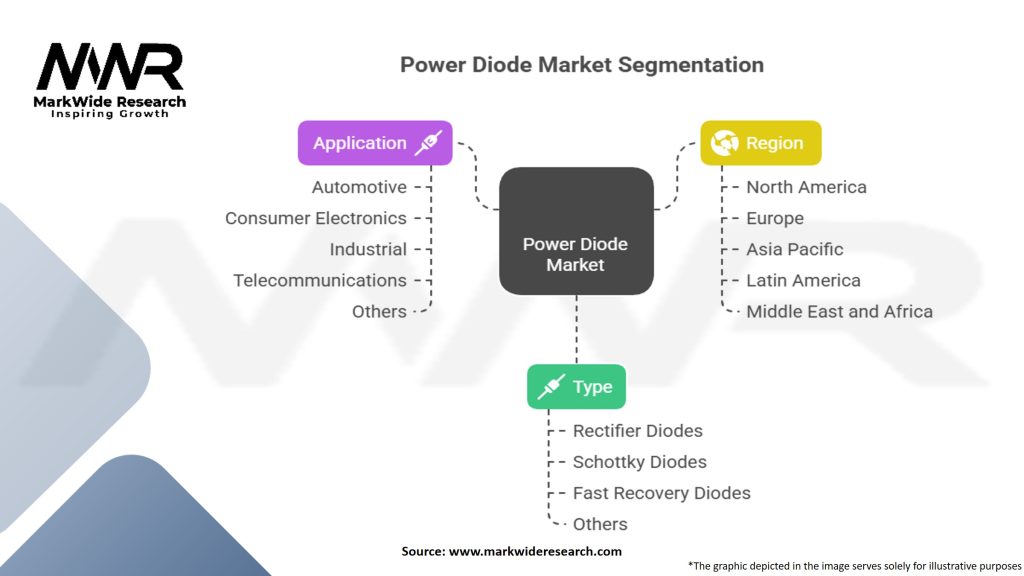 MWR
MarkWide Research
Inspiring Growth

Power Diode Market Segmentation

Application
Automotive
Consumer Electronics
Industrial
Telecommunications
Others

Power Diode Market

Region
North America
Europe
Asia Pacific
Latin America
Middle East and Africa

Type
Rectifier Diodes
Schottky Diodes
Fast Recovery Diodes
Others

Source: www.markwideresearch.com

*The graphic depicted in the image serves solely for illustrative purposes